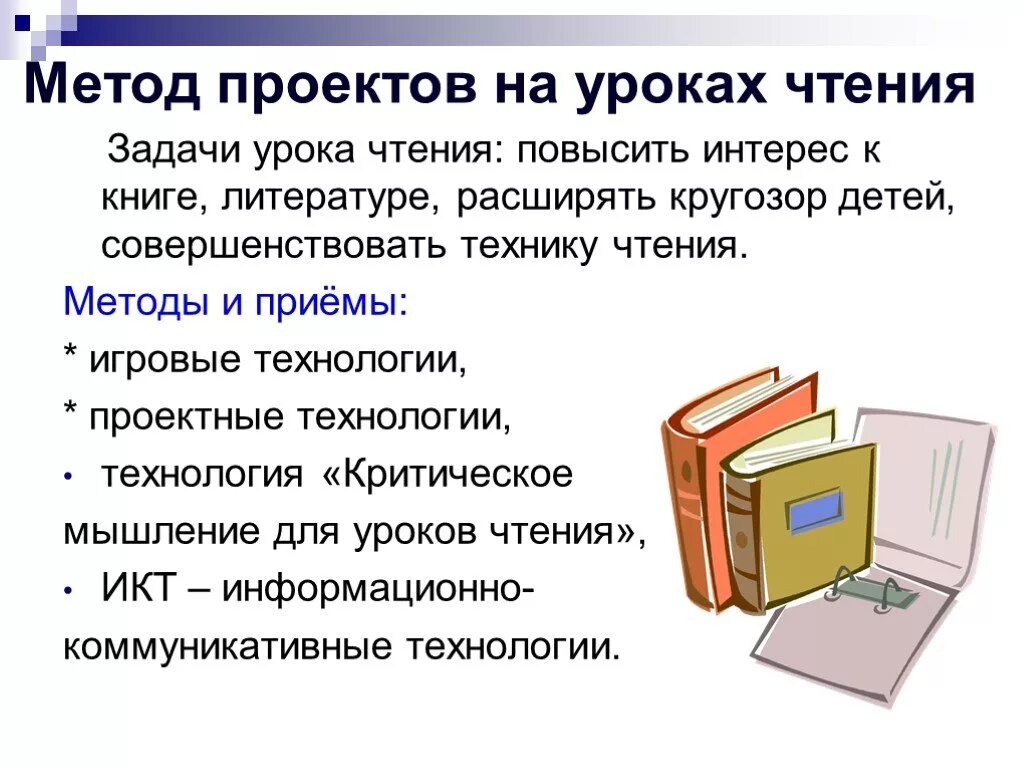 Метод проектов на уроках чтения

Задачи урока чтения: повысить интерес к книге, литературе, расширять кругозор детей, совершенствовать технику чтения.

Методы и приёмы:

* игровые технологии,

* проектные технологии,

• технология «Критическое мышление для уроков чтения»,

• ИКТ – информационно-коммуникативные технологии.